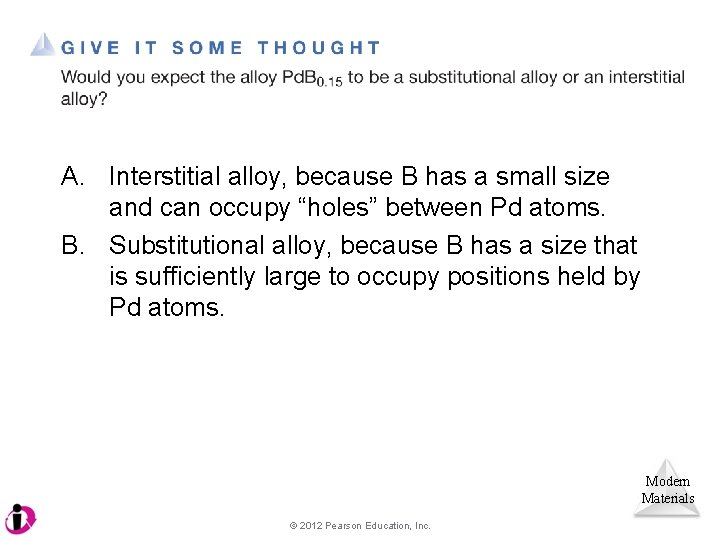 GIVE IT SOME THOUGHT

Would you expect the alloy $PdB_{0.15}$ to be a substitutional alloy or an interstitial alloy?

A. Interstitial alloy, because B has a small size and can occupy “holes” between Pd atoms.

B. Substitutional alloy, because B has a size that is sufficiently large to occupy positions held by Pd atoms.

Modern Materials

© 2012 Pearson Education, Inc.